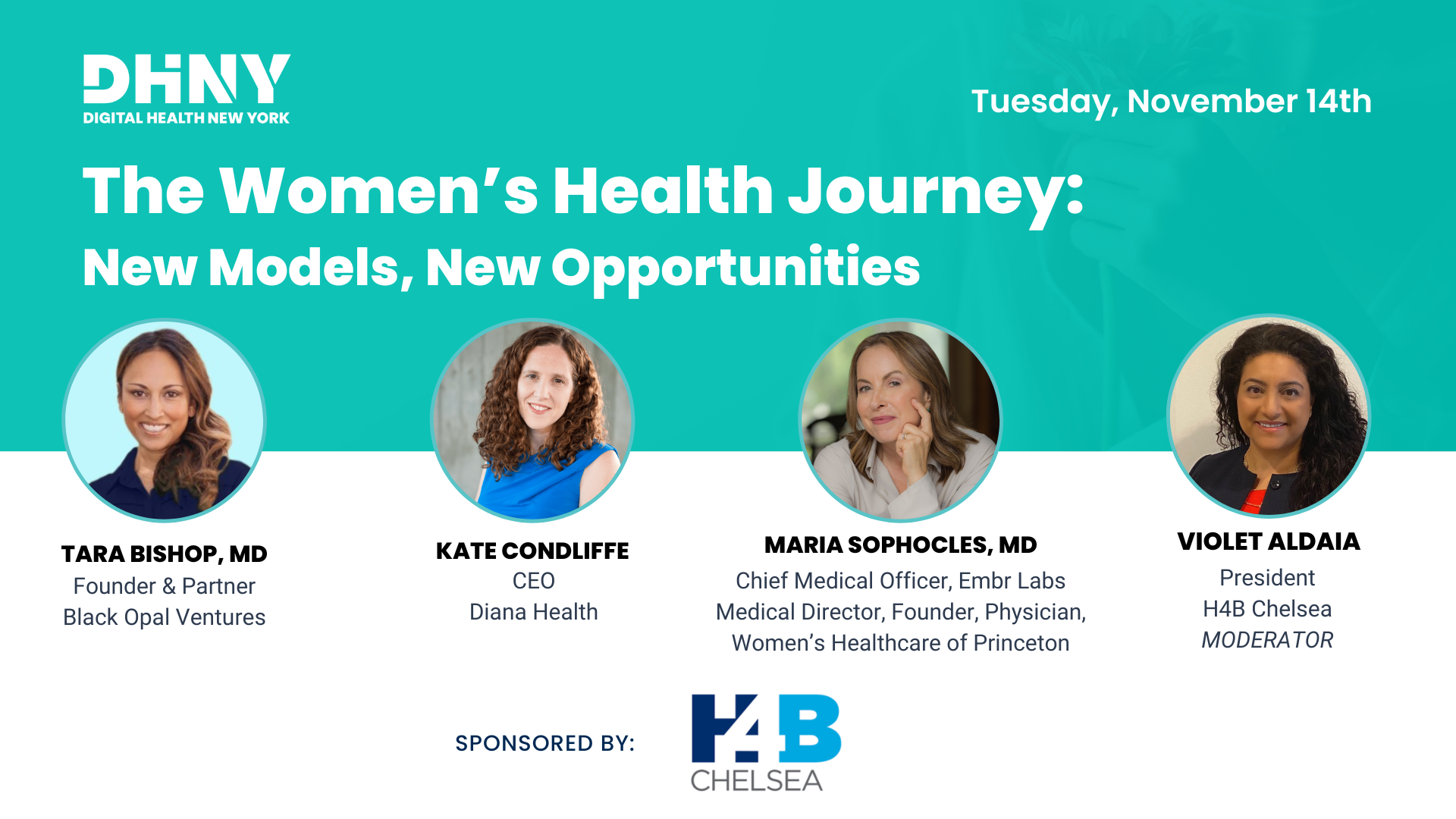 DHNY
DIGITAL HEALTH NEW YORK

Tuesday, November 14th

The Women's Health Journey:
New Models, New Opportunities

TARA BISHOP, MD
Founder & Partner
Black Opal Ventures

KATE CONDLIFFE
CEO
Diana Health

MARIA SOPHOCLES, MD
Chief Medical Officer, Embr Labs
Medical Director, Founder, Physician,
Women's Healthcare of Princeton

VIOLET ALDAIA
President
H4B Chelsea
MODERATOR

SPONSORED BY:

H4B
CHELSEA